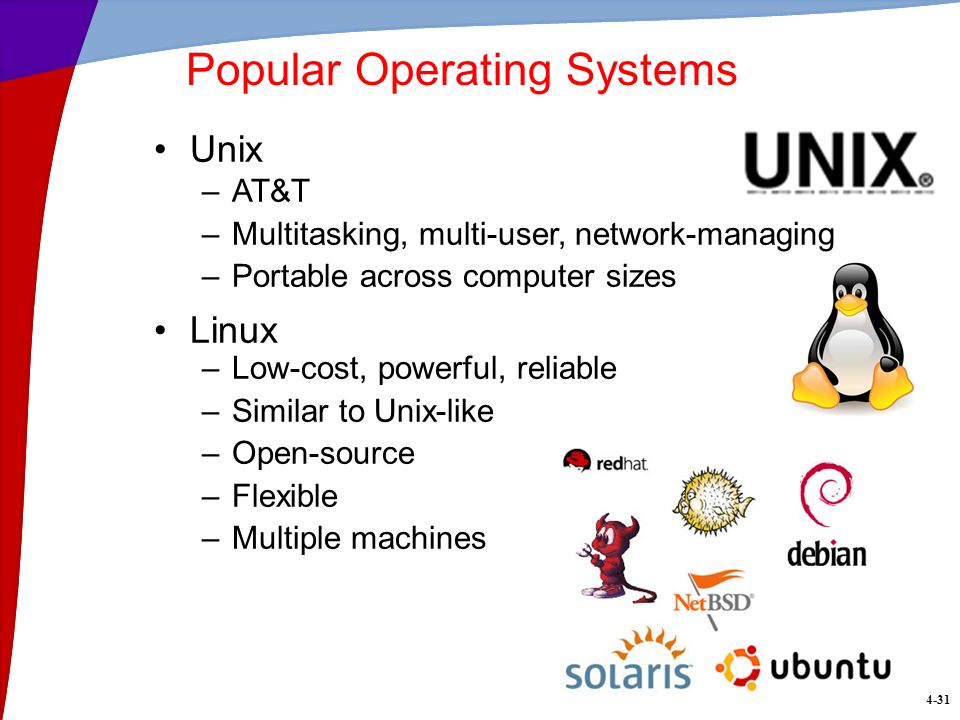 Popular Operating Systems

• Unix
– AT&T
– Multitasking, multi-user, network-managing
– Portable across computer sizes

• Linux
– Low-cost, powerful, reliable
– Similar to Unix-like
– Open-source
– Flexible
– Multiple machines

UNIX®

redhat.

debian

NetBSD®

solaris

ubuntu

4-31